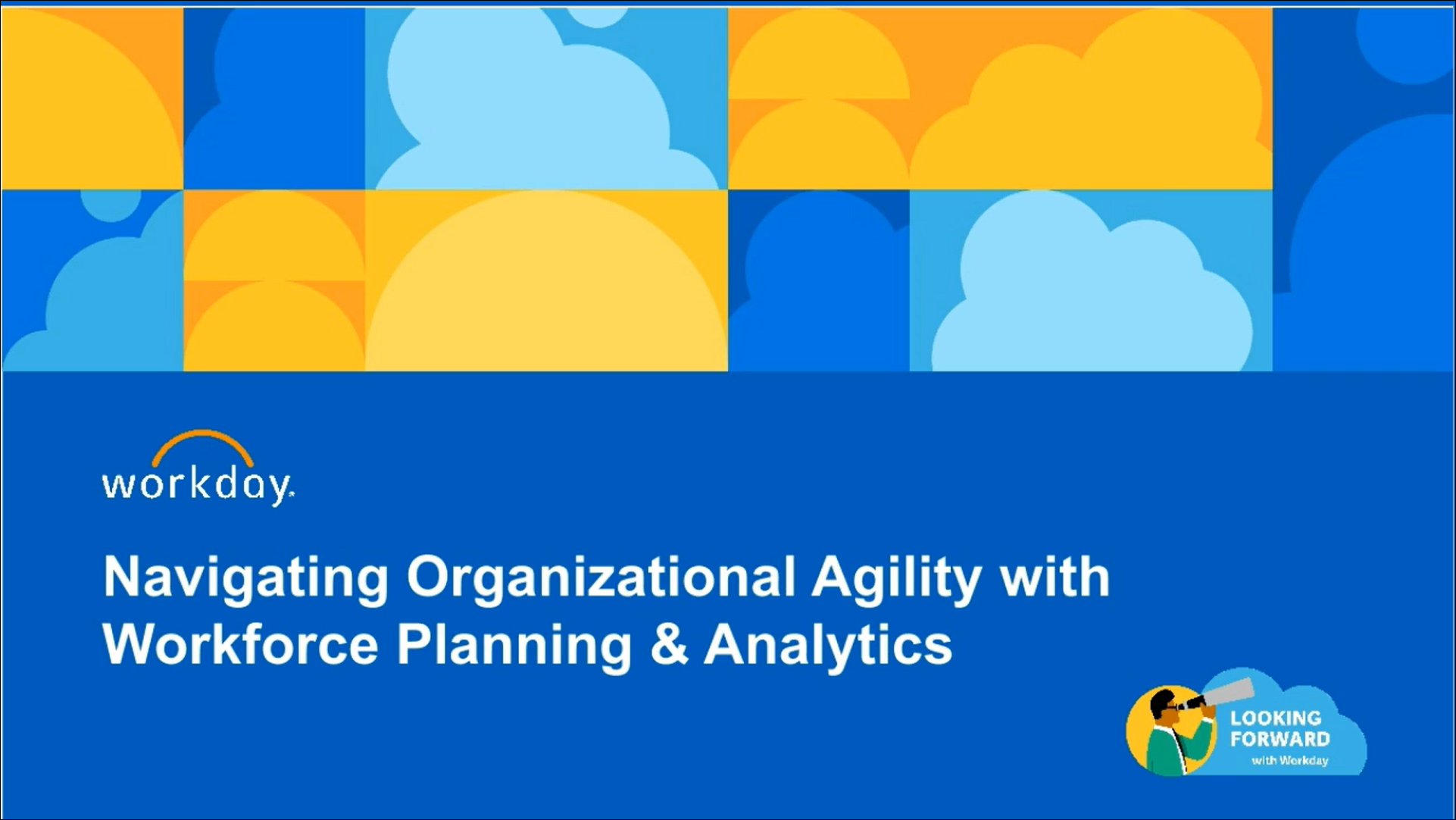 workday.

Navigating Organizational Agility with Workforce Planning & Analytics

LOOKING FORWARD with Workday